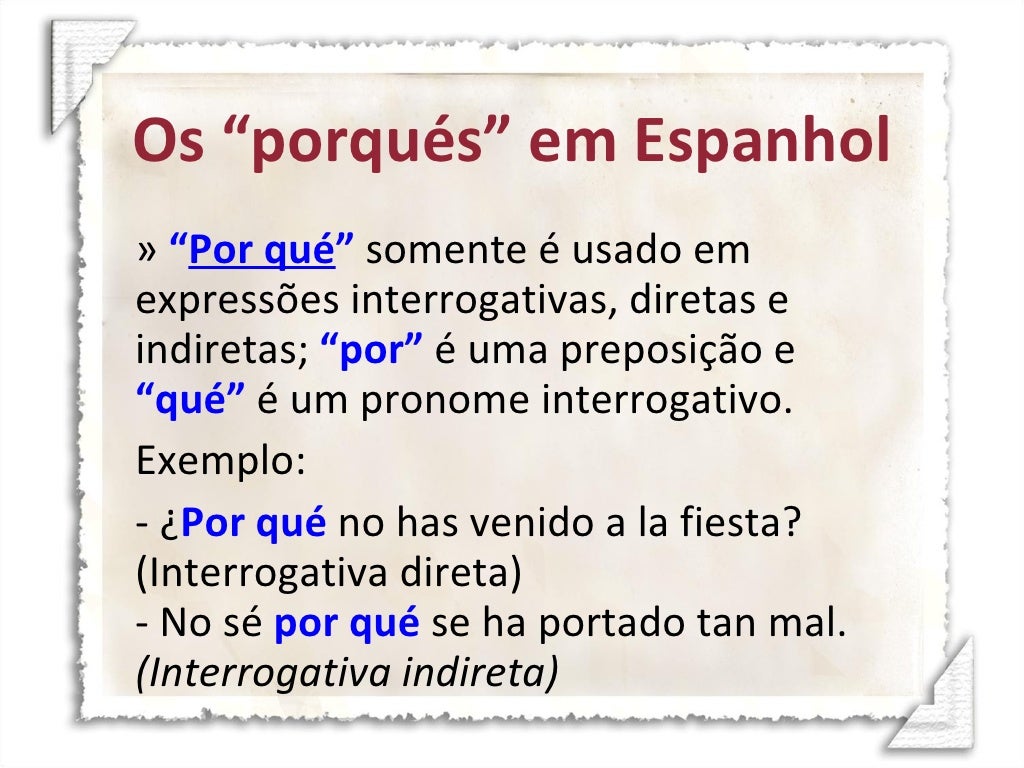 Os “porqués” em Espanhol

» “Por qué” somente é usado em expressões interrogativas, diretas e indiretas; “por” é uma preposição e “qué” é um pronome interrogativo.

Exemplo:

- ¿Por qué no has venido a la fiesta? (Interrogativa direta)
- No sé por qué se ha portado tan mal. (Interrogativa indireta)